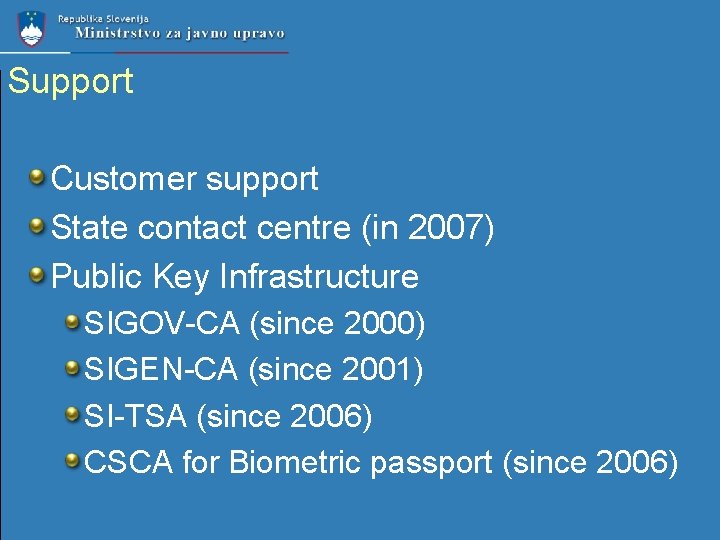 Republika Slovenija
Ministrstvo za javno upravo

Support

Customer support
State contact centre (in 2007)
Public Key Infrastructure
SIGOV-CA (since 2000)
SIGEN-CA (since 2001)
SI-TSA (since 2006)
CSCA for Biometric passport (since 2006)